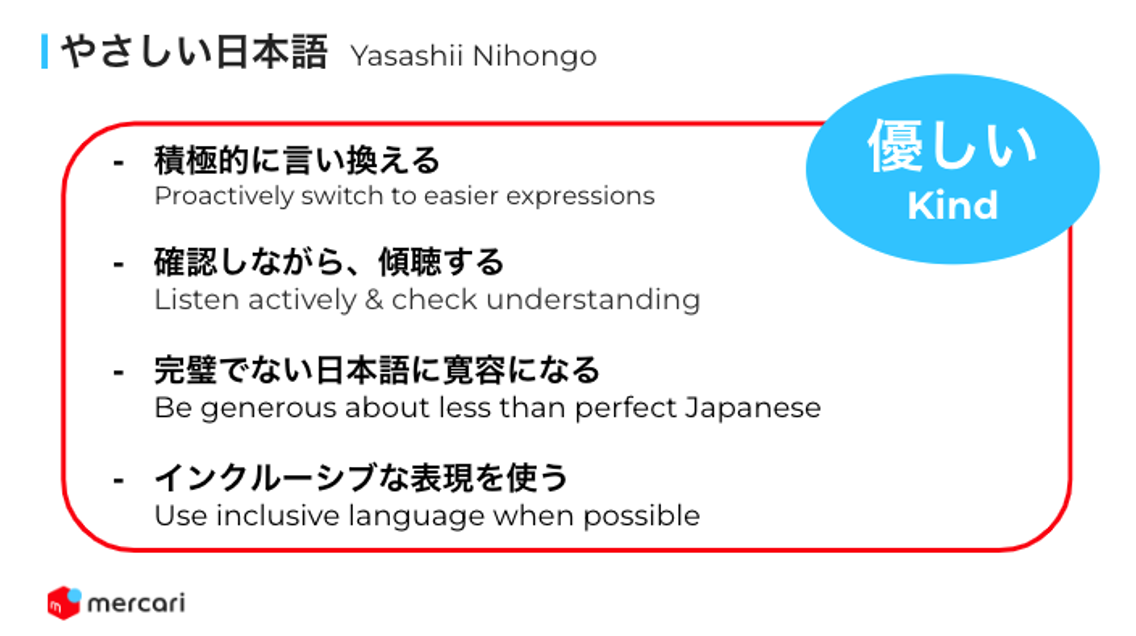 やさしい日本語 Yasashii Nihongo

優しい
Kind

- 積極的に言い換える
Proactively switch to easier expressions

- 確認しながら、傾聴する
Listen actively & check understanding

- 完璧でない日本語に寛容になる
Be generous about less than perfect Japanese

- インクルーシブな表現を使う
Use inclusive language when possible

mercari